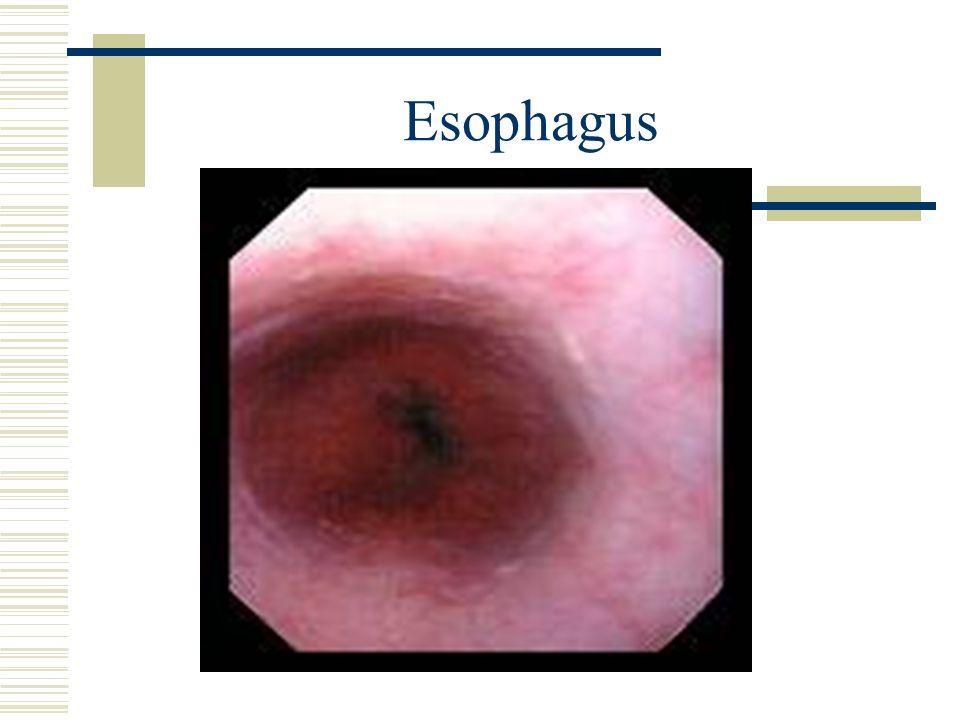 Esophagus